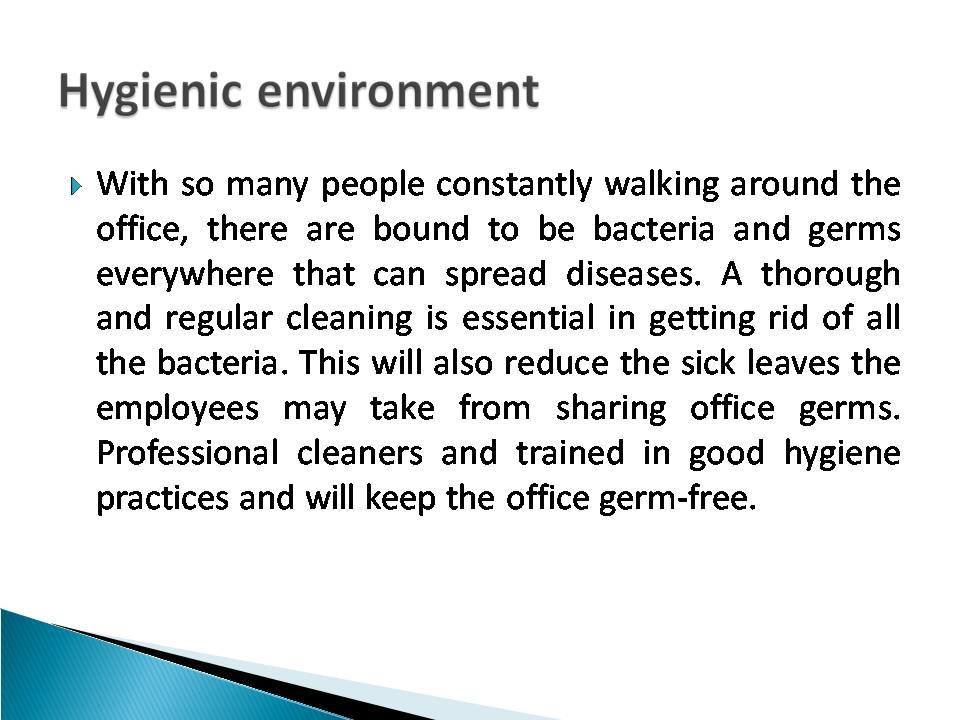 Hygienic environment

With so many people constantly walking around the office, there are bound to be bacteria and germs everywhere that can spread diseases. A thorough and regular cleaning is essential in getting rid of all the bacteria. This will also reduce the sick leaves the employees may take from sharing office germs. Professional cleaners and trained in good hygiene practices and will keep the office germ-free.